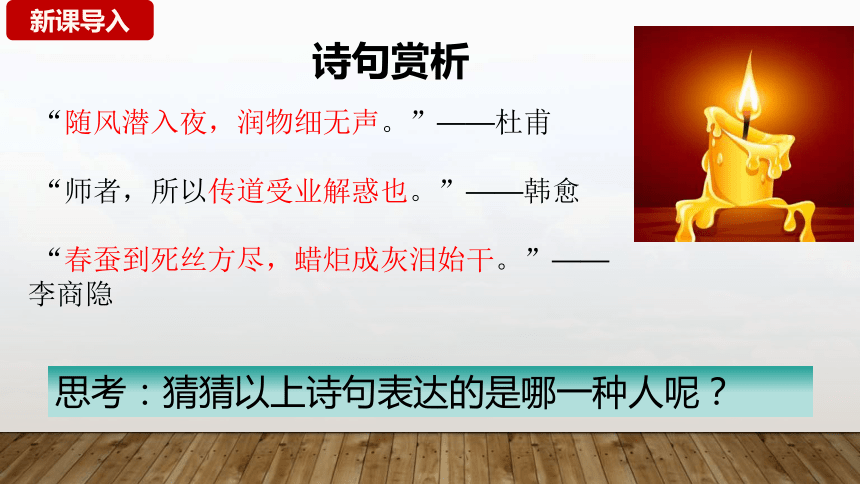 新课导入

诗句赏析

“随风潜入夜，润物细无声。”——杜甫

“师者，所以传道受业解惑也。”——韩愈

“春蚕到死丝方尽，蜡炬成灰泪始干。”——李商隐

思考：猜猜以上诗句表达的是哪一种人呢？